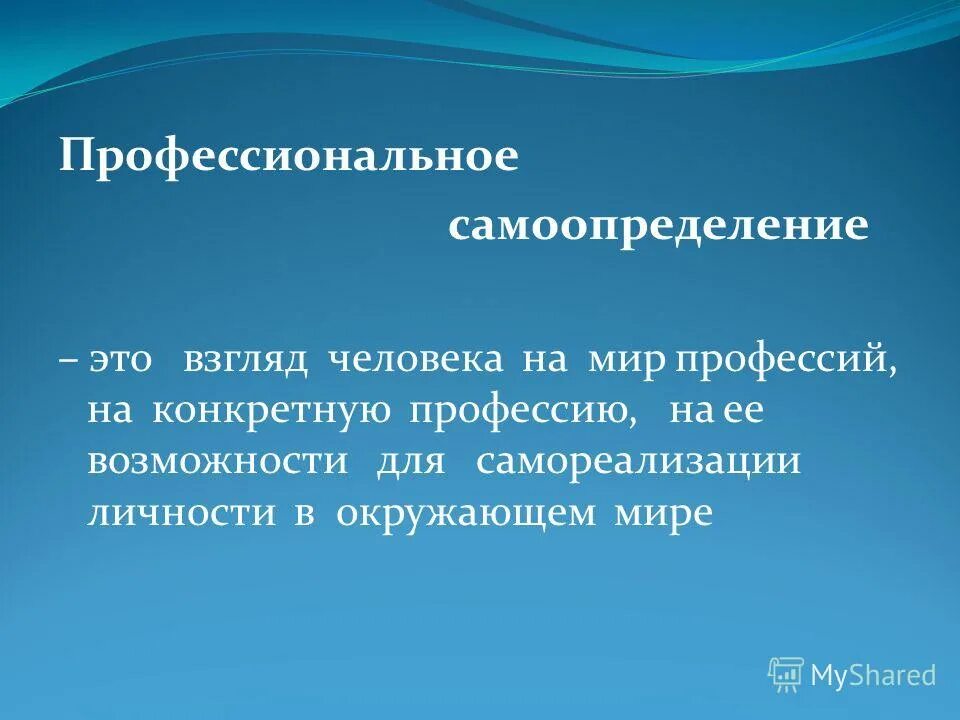 Профессиональное

самоопределение

– это взгляд человека на мир профессий, на конкретную профессию, на ее возможности для самореализации личности в окружающем мире

MyShared